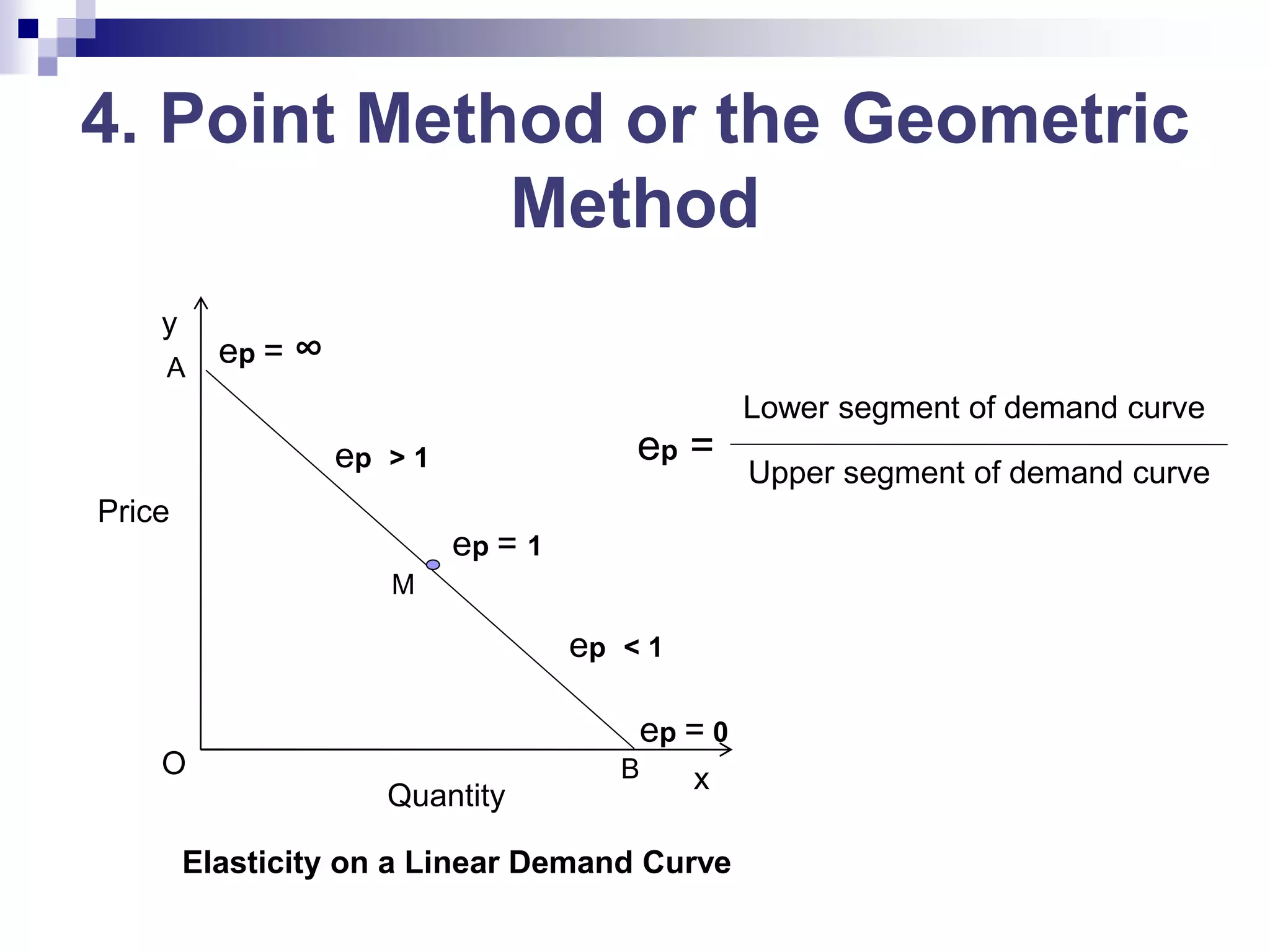 4. Point Method or the Geometric Method

y

A

$e_p = \infty$

$e_p > 1$

Price

$e_p = 1$

M

$e_p < 1$

$e_p = 0$

O

B

x

Quantity

$e_p = \frac{\text{Lower segment of demand curve}}{\text{Upper segment of demand curve}}$

Elasticity on a Linear Demand Curve